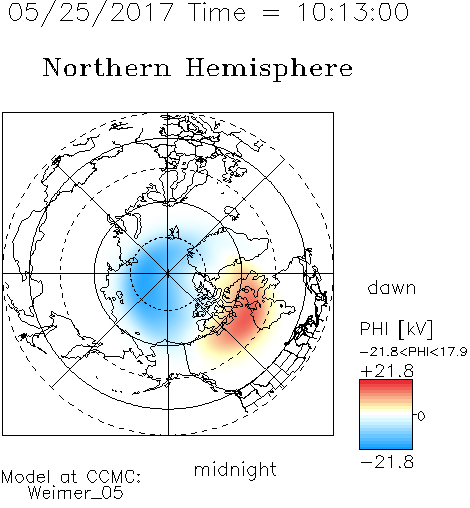 05/25/2017 Time = 10:13:00

Northern Hemisphere

dawn

PHI [kV]
−21.8<PHI<17.9
+21.8
0
−21.8

midnight

Model at CCMC:
Weimer_05